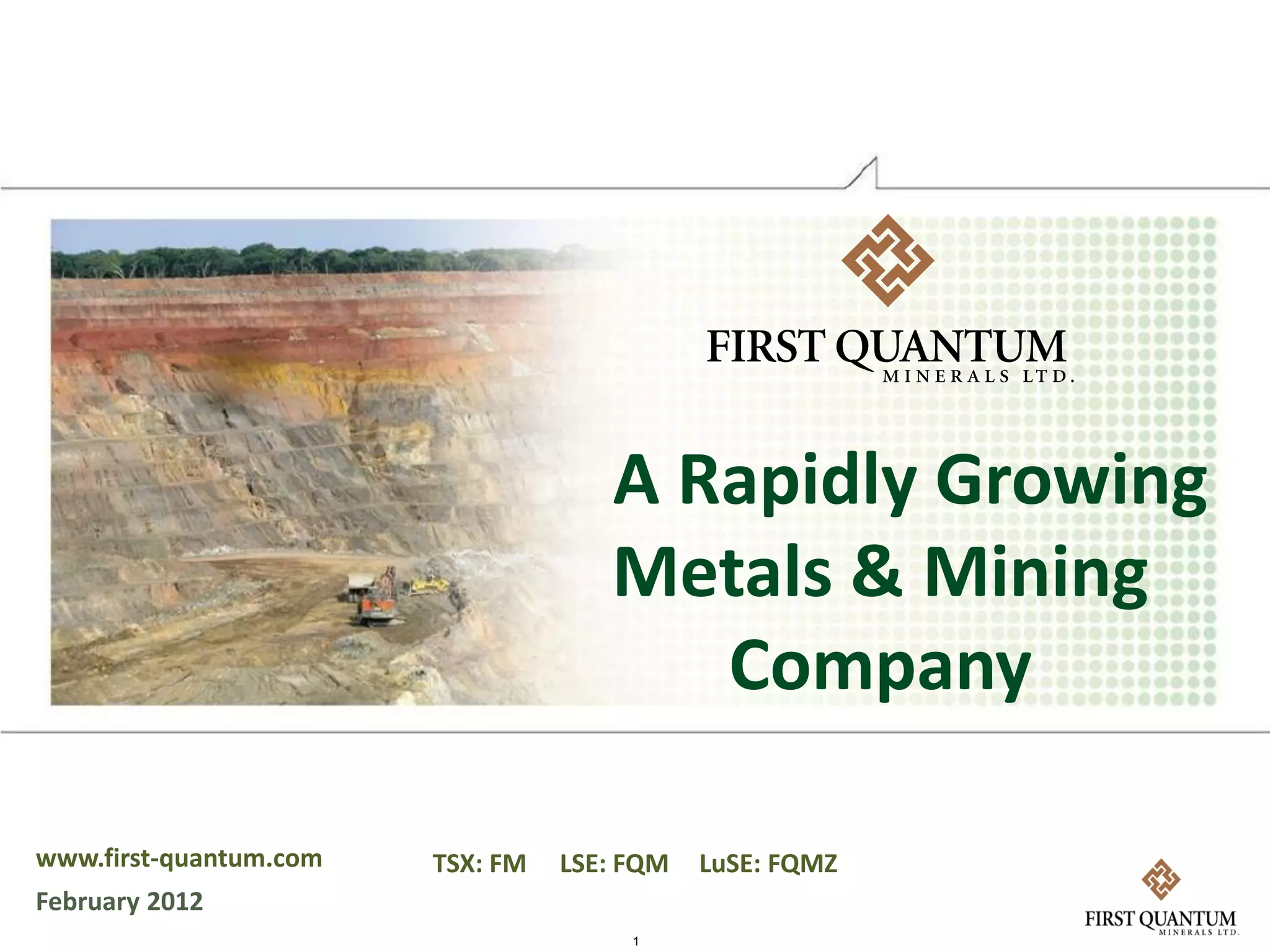 FIRST QUANTUM
MINERALS LTD.

A Rapidly Growing Metals & Mining Company

www.first-quantum.com
February 2012

TSX: FM LSE: FQM LuSE: FQMZ

FIRST QUANTUM
MINERALS LTD.

1